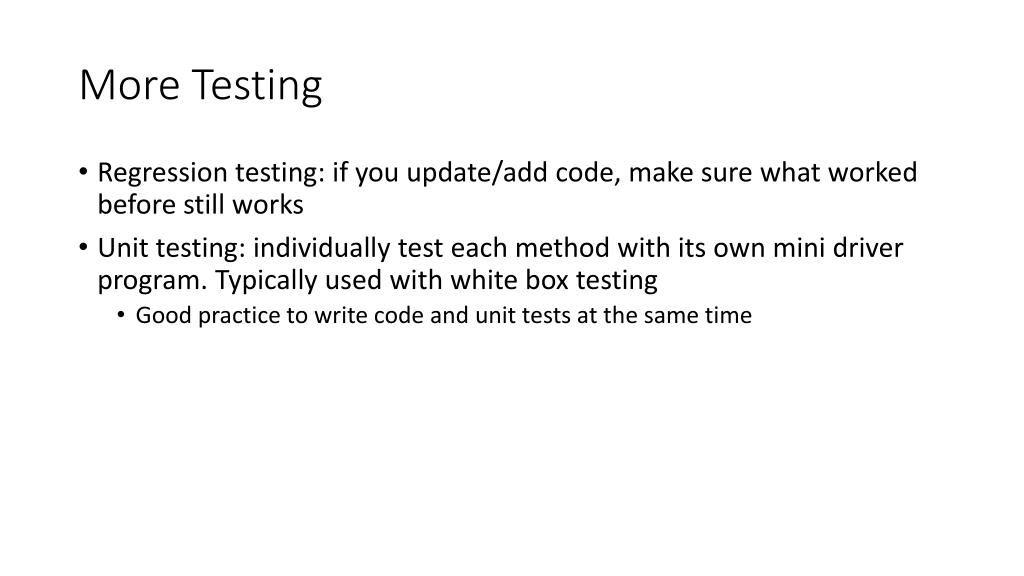 More Testing

• Regression testing: if you update/add code, make sure what worked before still works
• Unit testing: individually test each method with its own mini driver program. Typically used with white box testing
  • Good practice to write code and unit tests at the same time